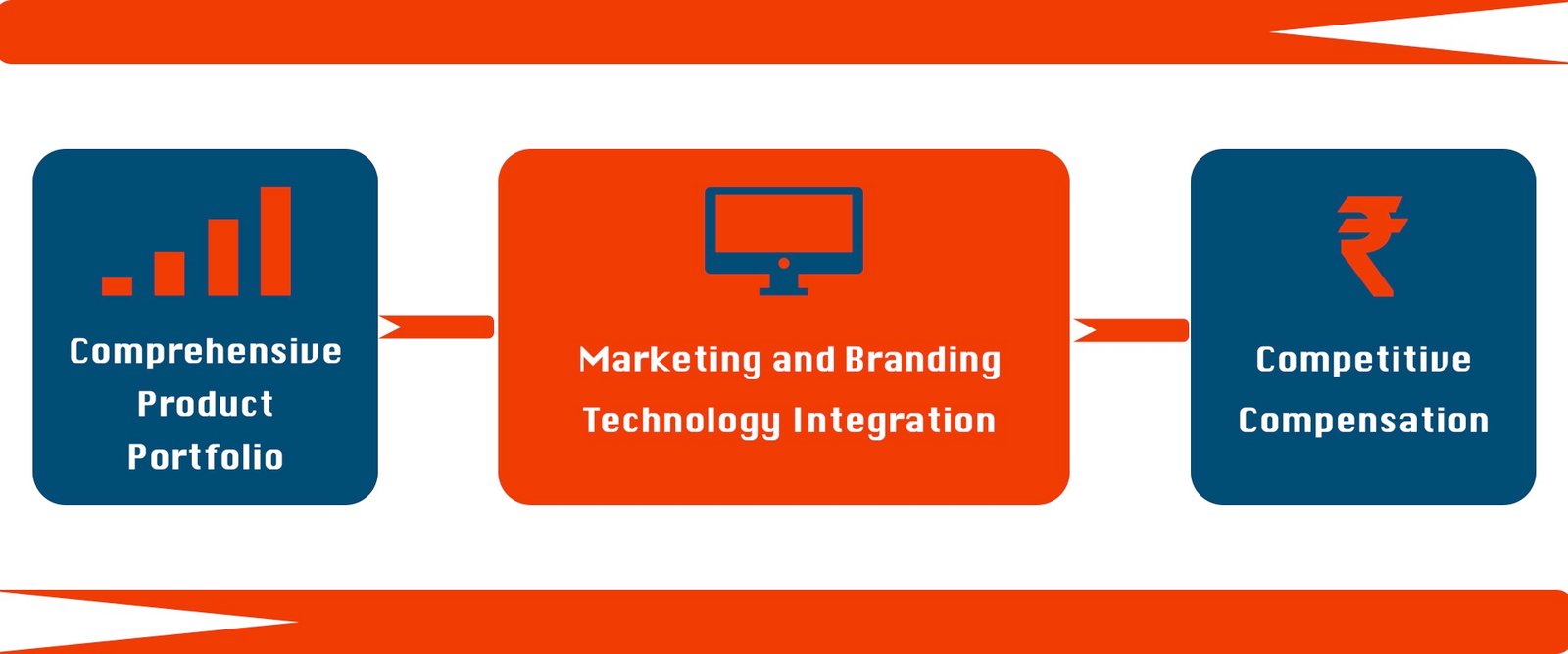 Comprehensive Product Portfolio

Marketing and Branding Technology Integration

₹

Competitive Compensation